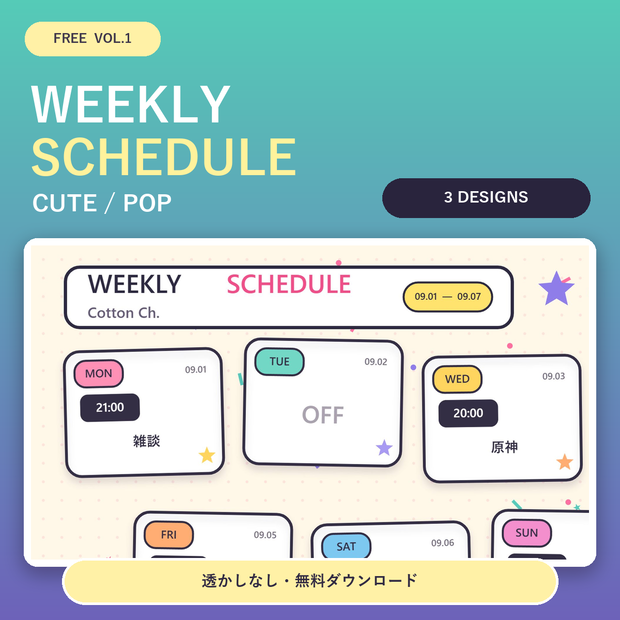 FREE VOL.1

WEEKLY
SCHEDULE
CUTE / POP

3 DESIGNS

WEEKLY SCHEDULE
Cotton Ch.
09.01 — 09.07

MON 09.01
21:00
雑談

TUE 09.02
OFF

WED 09.03
20:00
原神

FRI 09.05

SAT 09.06

SUN

透かしなし・無料ダウンロード